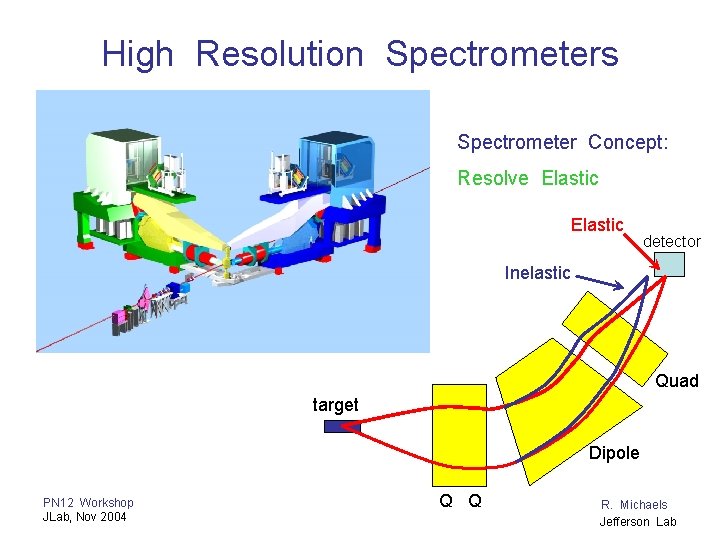 High Resolution Spectrometers

Spectrometer Concept:

Resolve Elastic

Elastic

detector

Inelastic

Quad

target

Dipole

Q Q

PN12 Workshop
JLab, Nov 2004

R. Michaels
Jefferson Lab